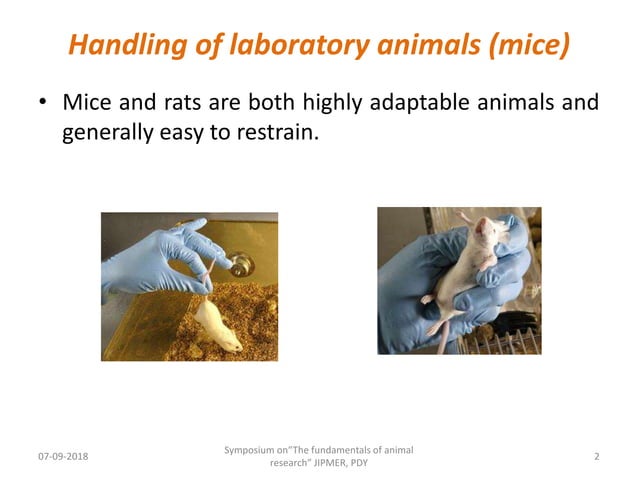 Handling of laboratory animals (mice)

• Mice and rats are both highly adaptable animals and generally easy to restrain.

07-09-2018

Symposium on"The fundamentals of animal research" JIPMER, PDY

2